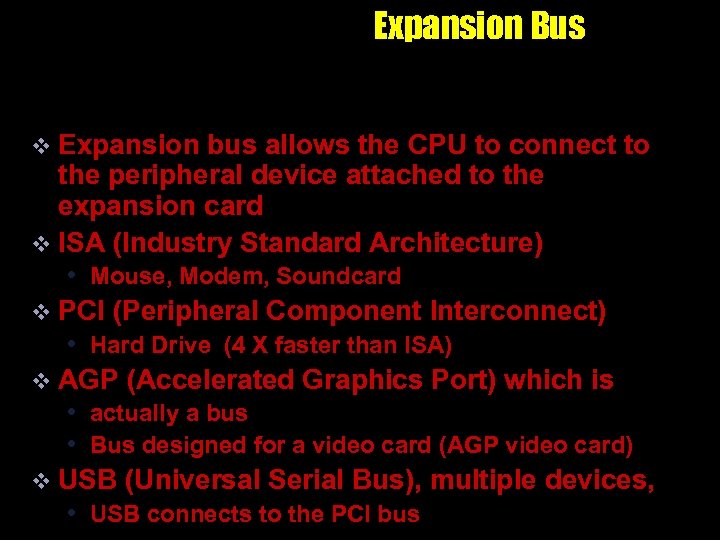 Expansion Bus

❖ Expansion bus allows the CPU to connect to the peripheral device attached to the expansion card
❖ ISA (Industry Standard Architecture)
• Mouse, Modem, Soundcard
❖ PCI (Peripheral Component Interconnect)
• Hard Drive (4 X faster than ISA)
❖ AGP (Accelerated Graphics Port) which is
• actually a bus
• Bus designed for a video card (AGP video card)
❖ USB (Universal Serial Bus), multiple devices,
• USB connects to the PCI bus